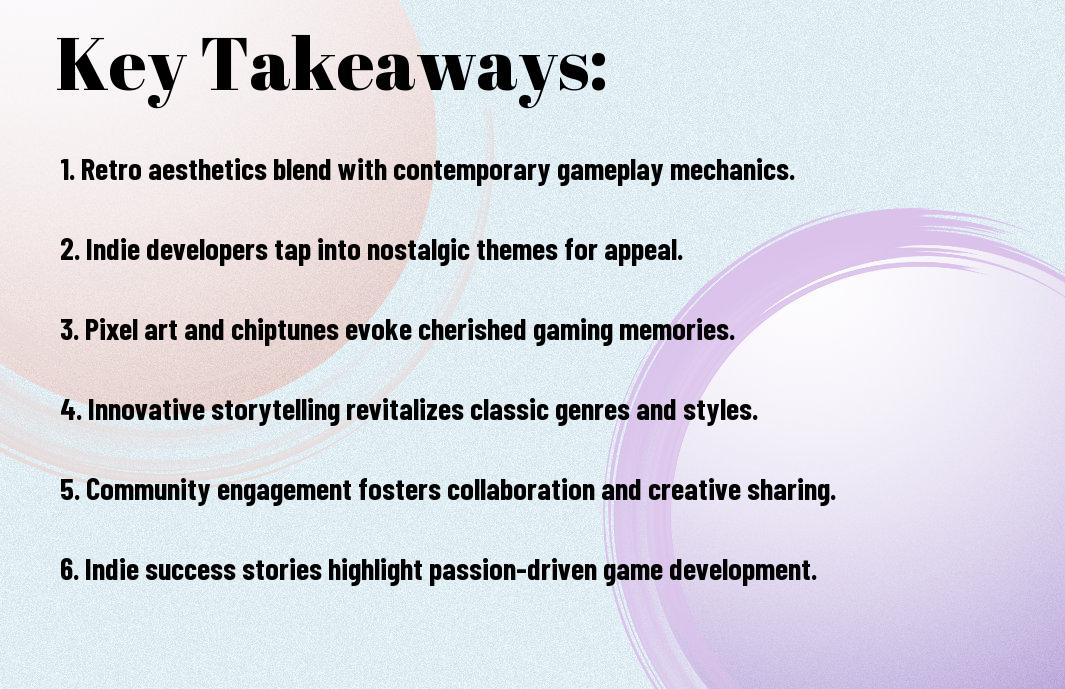 Key Takeaways:

1. Retro aesthetics blend with contemporary gameplay mechanics.

2. Indie developers tap into nostalgic themes for appeal.

3. Pixel art and chiptunes evoke cherished gaming memories.

4. Innovative storytelling revitalizes classic genres and styles.

5. Community engagement fosters collaboration and creative sharing.

6. Indie success stories highlight passion-driven game development.